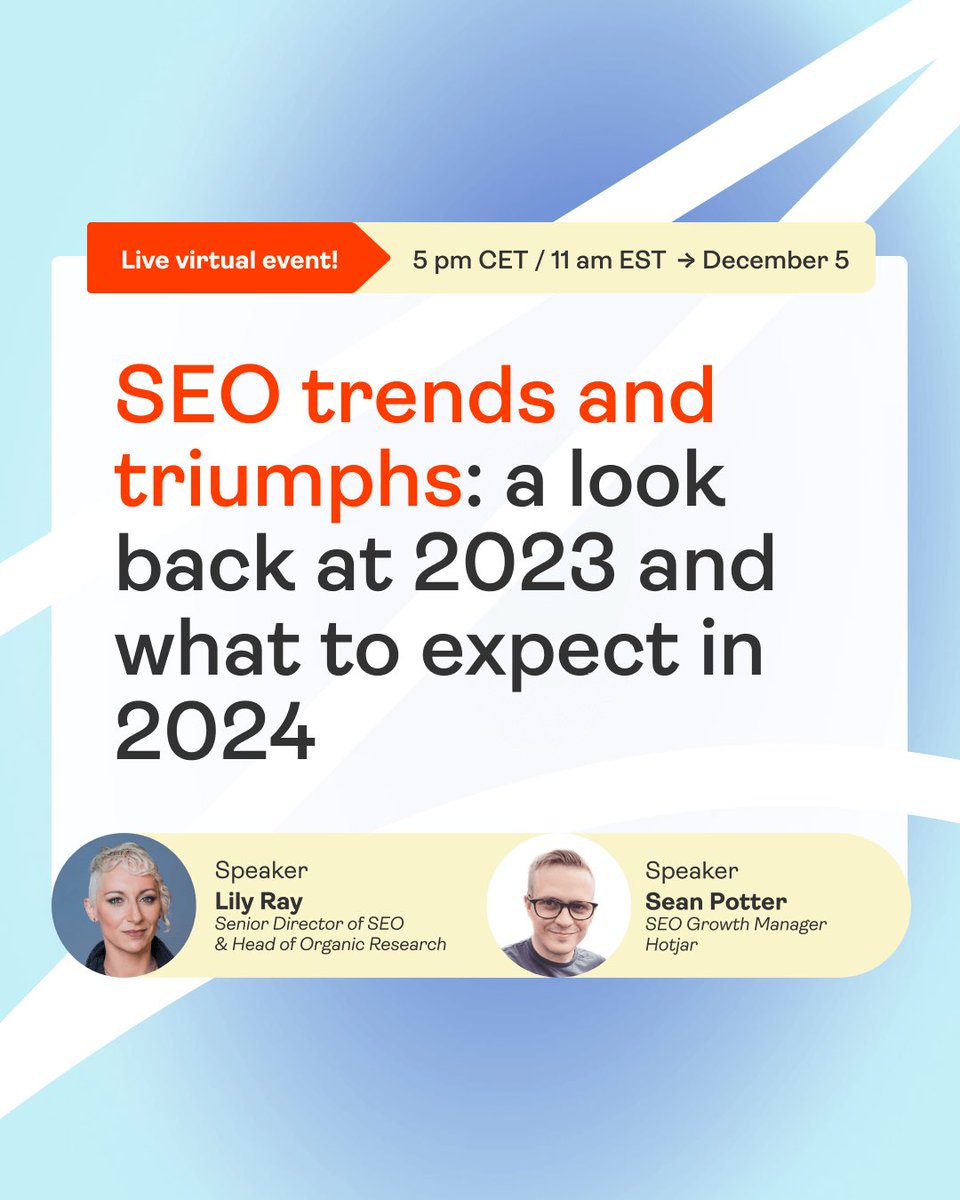 Live virtual event!

5 pm CET / 11 am EST → December 5

SEO trends and triumphs: a look back at 2023 and what to expect in 2024

Speaker
Lily Ray
Senior Director of SEO & Head of Organic Research

Speaker
Sean Potter
SEO Growth Manager
Hotjar